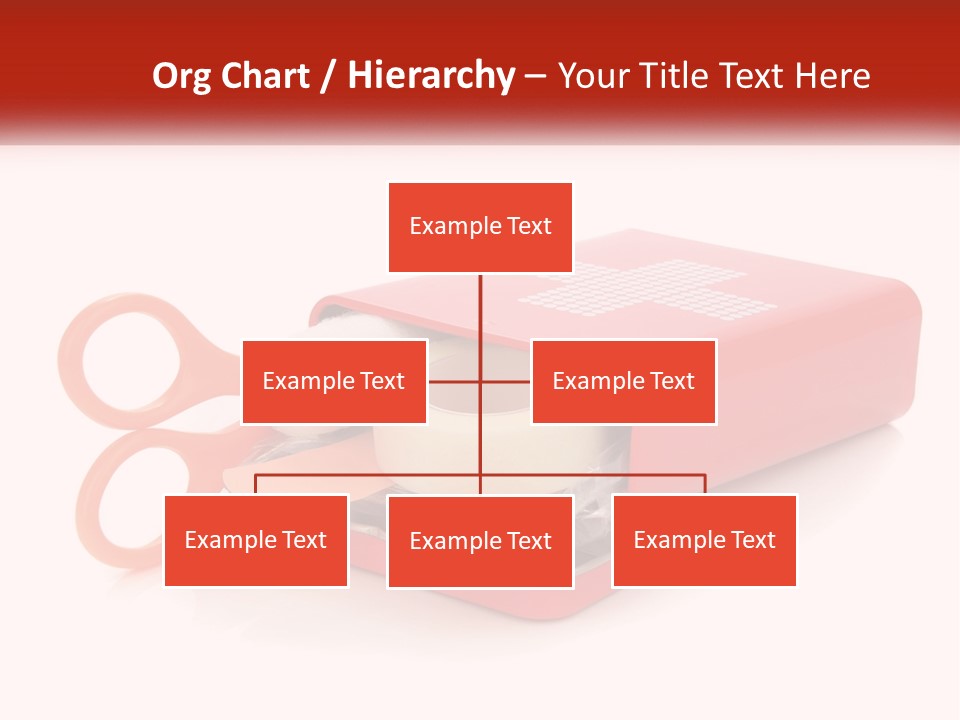 Org Chart / Hierarchy – Your Title Text Here

Example Text

Example Text

Example Text

Example Text

Example Text

Example Text